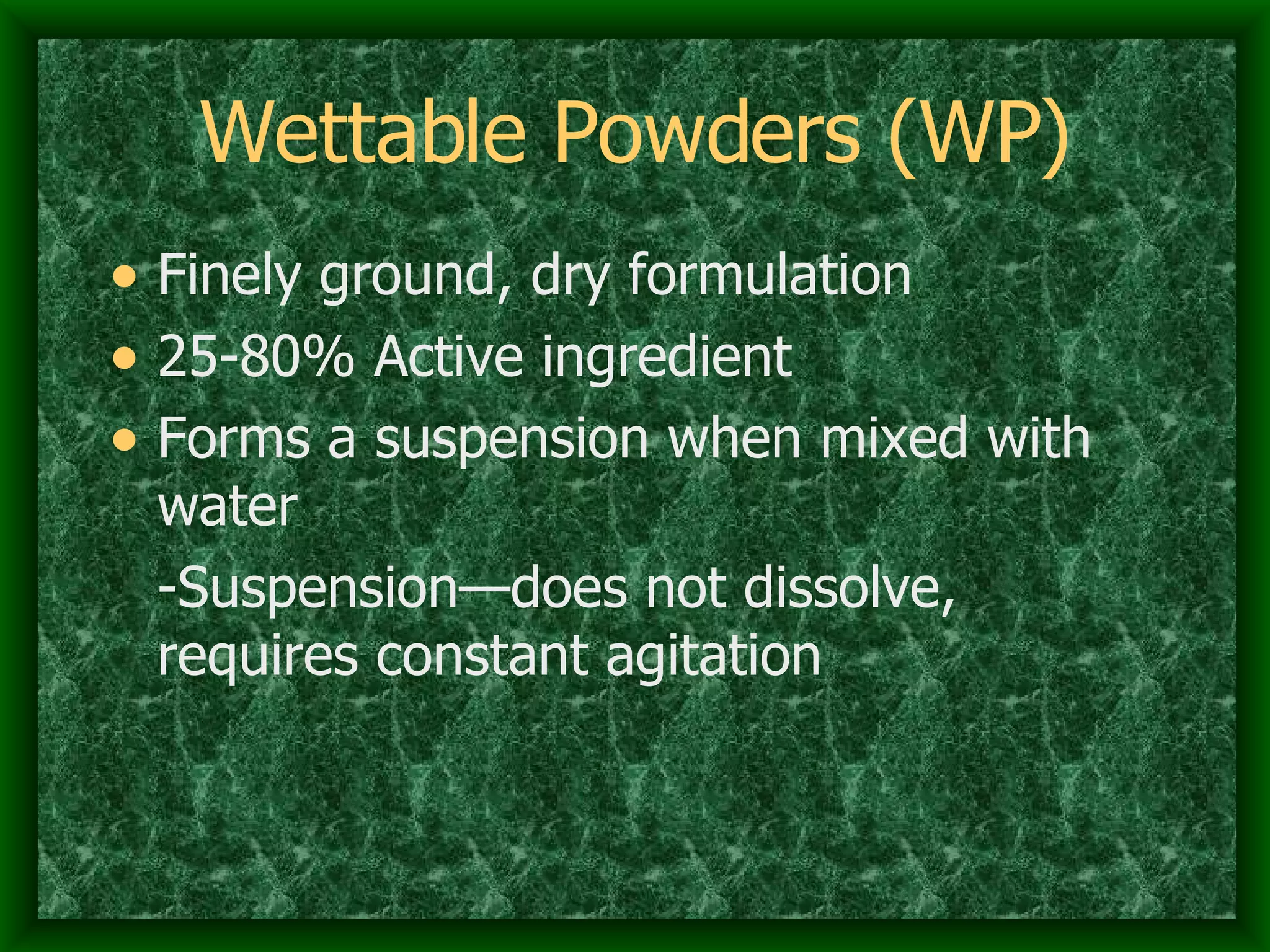 Wettable Powders (WP)

• Finely ground, dry formulation
• 25-80% Active ingredient
• Forms a suspension when mixed with water

-Suspension—does not dissolve, requires constant agitation